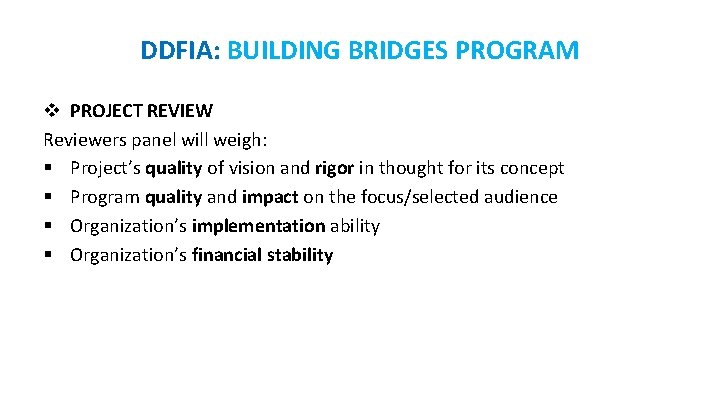 DDFIA: BUILDING BRIDGES PROGRAM

❖ PROJECT REVIEW

Reviewers panel will weigh:

▪ Project's quality of vision and rigor in thought for its concept
▪ Program quality and impact on the focus/selected audience
▪ Organization's implementation ability
▪ Organization's financial stability